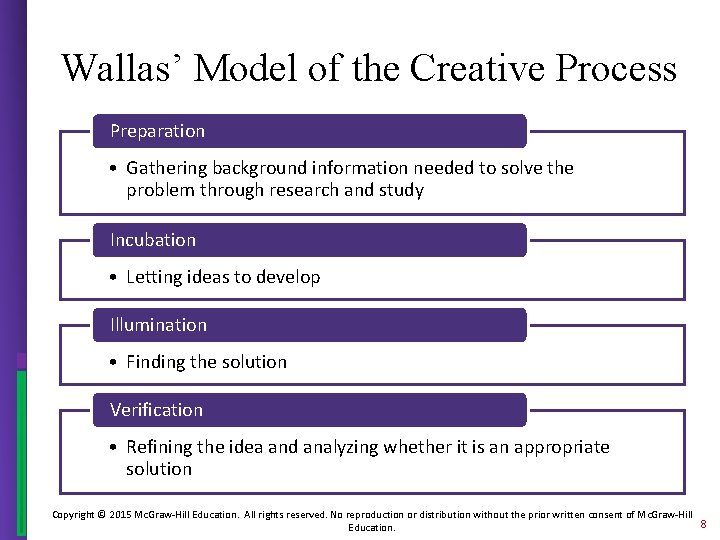 Wallas' Model of the Creative Process

Preparation

• Gathering background information needed to solve the problem through research and study

Incubation

• Letting ideas to develop

Illumination

• Finding the solution

Verification

• Refining the idea and analyzing whether it is an appropriate solution

Copyright © 2015 McGraw-Hill Education. All rights reserved. No reproduction or distribution without the prior written consent of McGraw-Hill Education.

8